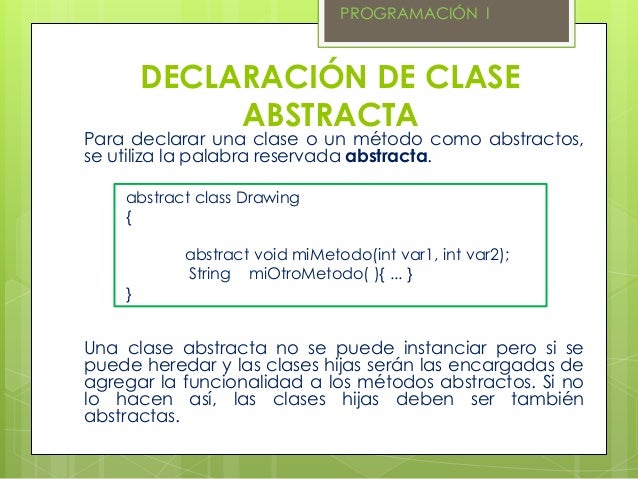 PROGRAMACIÓN I

DECLARACIÓN DE CLASE ABSTRACTA

Para declarar una clase o un método como abstractos, se utiliza la palabra reservada **abstracta**.

abstract class Drawing
{

abstract void miMetodo(int var1, int var2);
String miOtroMetodo( ){ ... }
}

Una clase abstracta no se puede instanciar pero si se puede heredar y las clases hijas serán las encargadas de agregar la funcionalidad a los métodos abstractos. Si no lo hacen así, las clases hijas deben ser también abstractas.